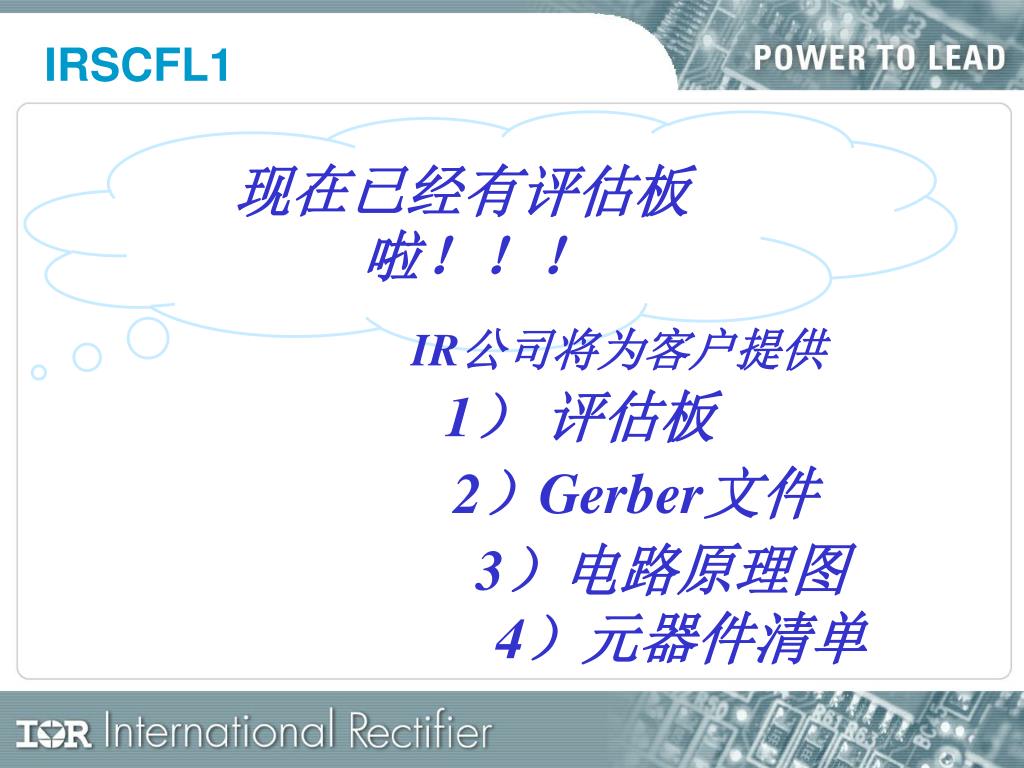 IRSCFL1

POWER TO LEAD

现在已经有评估板啦！！！

IR公司将为客户提供
1） 评估板
2）Gerber文件
3）电路原理图
4）元器件清单

IOR International Rectifier